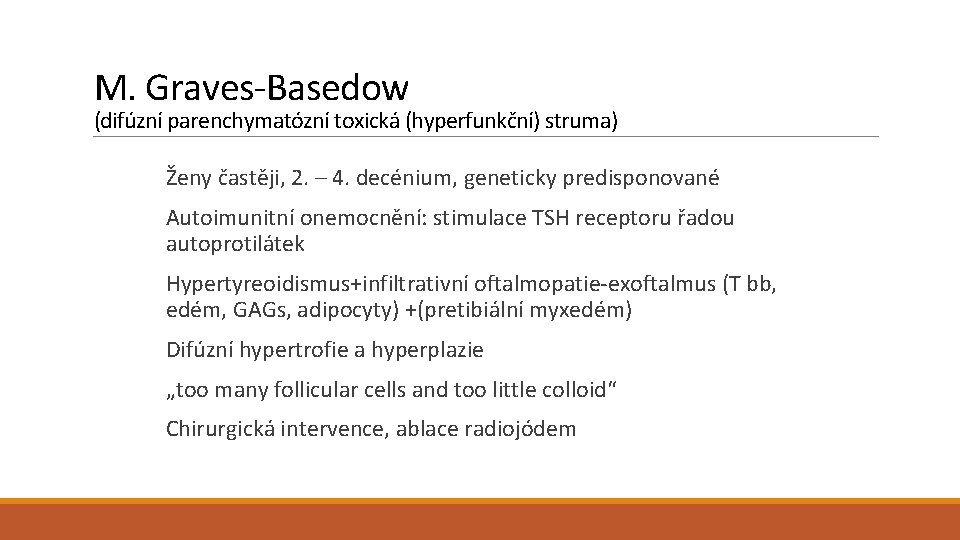 M. Graves-Basedow
(difúzní parenchymatózní toxická (hyperfunkční) struma)

Ženy častěji, 2. – 4. decénium, geneticky predisponované

Autoimunitní onemocnění: stimulace TSH receptoru řadou autoprotilátek

Hypertyreoidismus+infiltrativní oftalmopatie-exoftalmus (T bb, edém, GAGs, adipocyty) +(pretibiální myxedém)

Difúzní hypertrofie a hyperplazie

„too many follicular cells and too little colloid“

Chirurgická intervence, ablace radiojódem